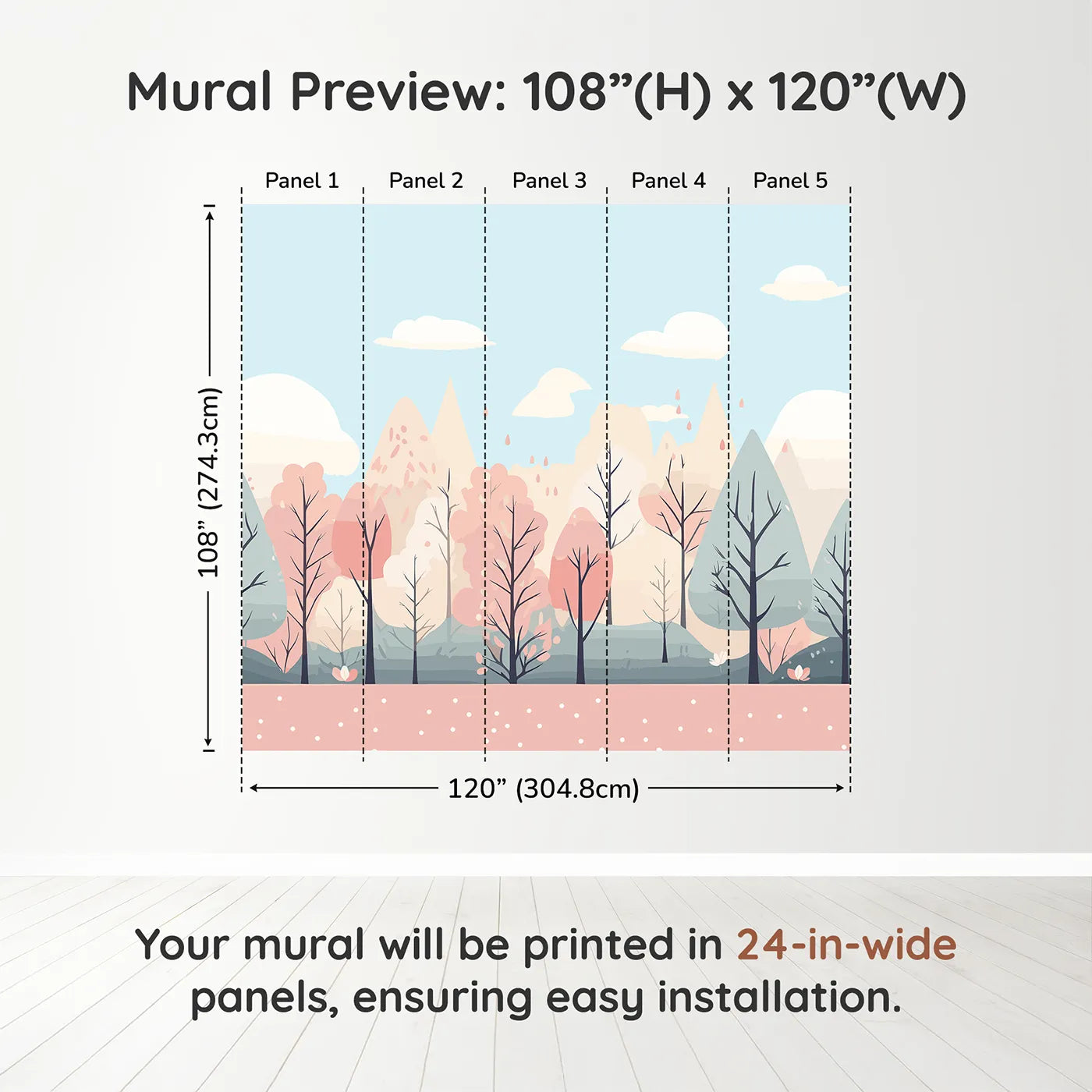 Mural Preview: 108”(H) x 120”(W)

Panel 1
Panel 2
Panel 3
Panel 4
Panel 5

108” (274.3cm)

120” (304.8cm)

Your mural will be printed in 24-in-wide panels, ensuring easy installation.